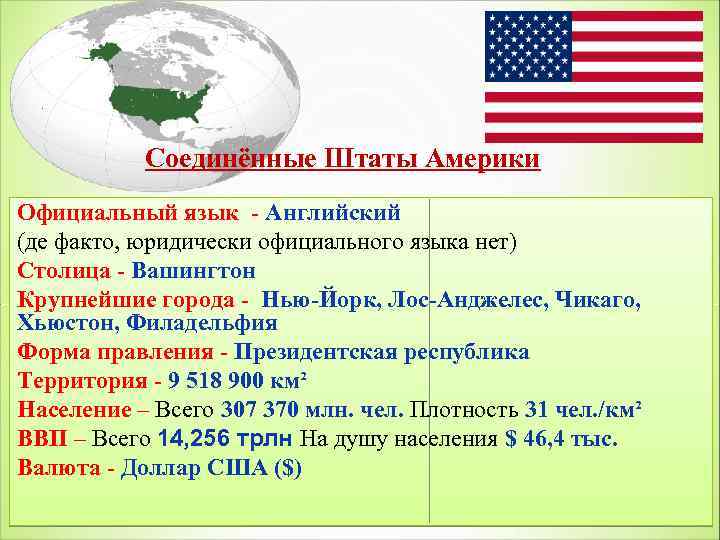 Соединённые Штаты Америки

Официальный язык - Английский
(де факто, юридически официального языка нет)
Столица - Вашингтон
Крупнейшие города - Нью-Йорк, Лос-Анджелес, Чикаго, Хьюстон, Филадельфия
Форма правления - Президентская республика
Территория - 9 518 900 км²
Население – Всего 307 370 млн. чел. Плотность 31 чел./км²
ВВП – Всего 14,256 трлн На душу населения $ 46,4 тыс.
Валюта - Доллар США ($)